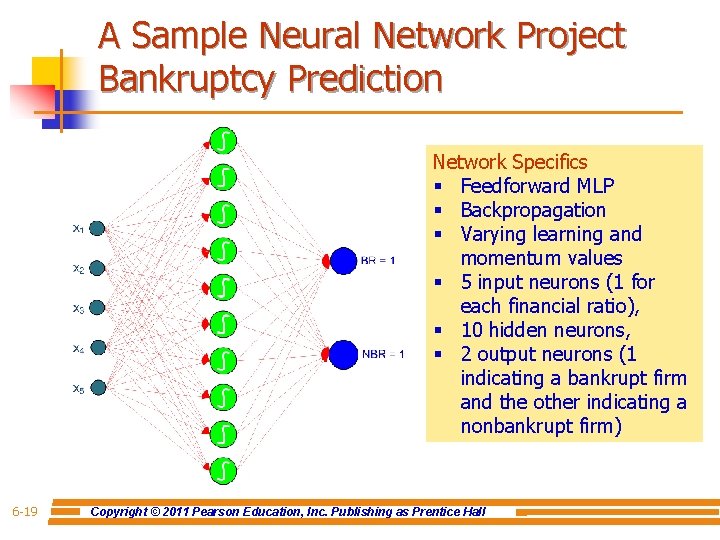 A Sample Neural Network Project Bankruptcy Prediction

$x_1$
$x_2$
$x_3$
$x_4$
$x_5$

BR = 1
NBR = 1

Network Specifics
▪ Feedforward MLP
▪ Backpropagation
▪ Varying learning and momentum values
▪ 5 input neurons (1 for each financial ratio),
▪ 10 hidden neurons,
▪ 2 output neurons (1 indicating a bankrupt firm and the other indicating a nonbankrupt firm)

6-19
Copyright © 2011 Pearson Education, Inc. Publishing as Prentice Hall